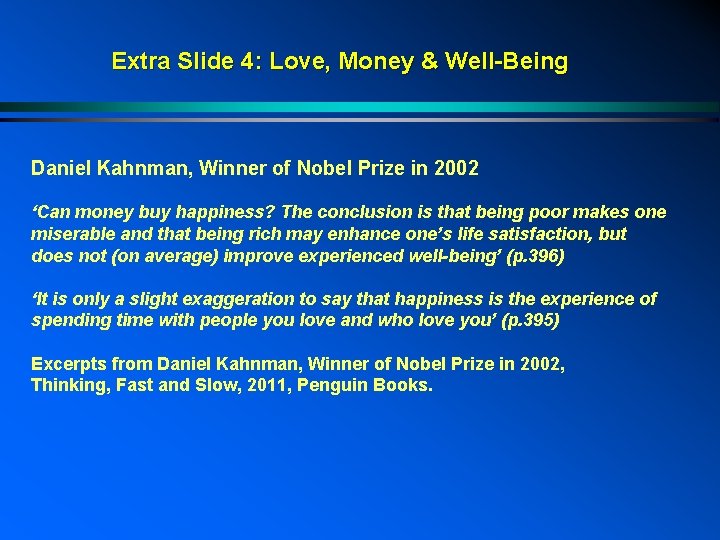 Extra Slide 4: Love, Money & Well-Being

Daniel Kahnman, Winner of Nobel Prize in 2002

‘Can money buy happiness? The conclusion is that being poor makes one miserable and that being rich may enhance one’s life satisfaction, but does not (on average) improve experienced well-being’ (p.396)

‘It is only a slight exaggeration to say that happiness is the experience of spending time with people you love and who love you’ (p.395)

Excerpts from Daniel Kahnman, Winner of Nobel Prize in 2002,
Thinking, Fast and Slow, 2011, Penguin Books.